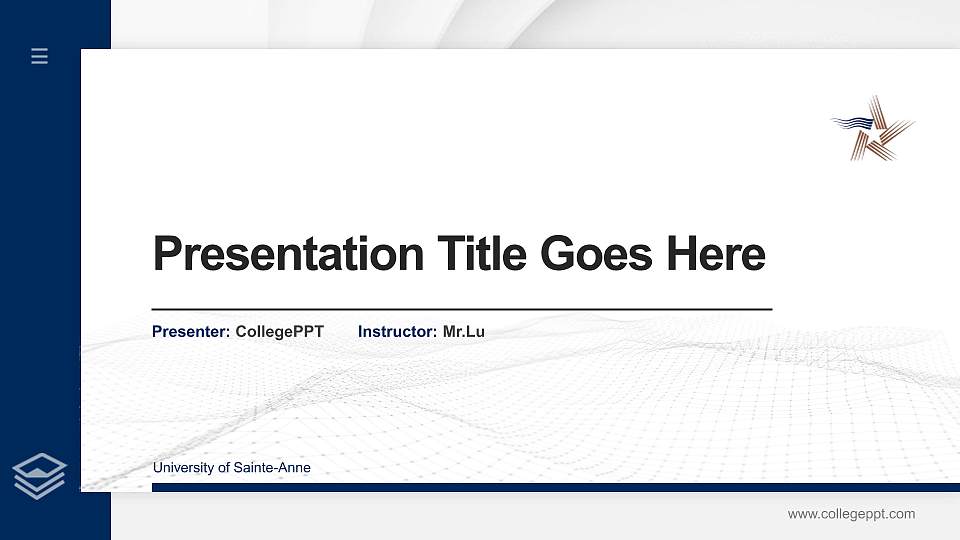 Presentation Title Goes Here

Presenter: CollegePPT Instructor: Mr.Lu

University of Sainte-Anne

www.collegeppt.com